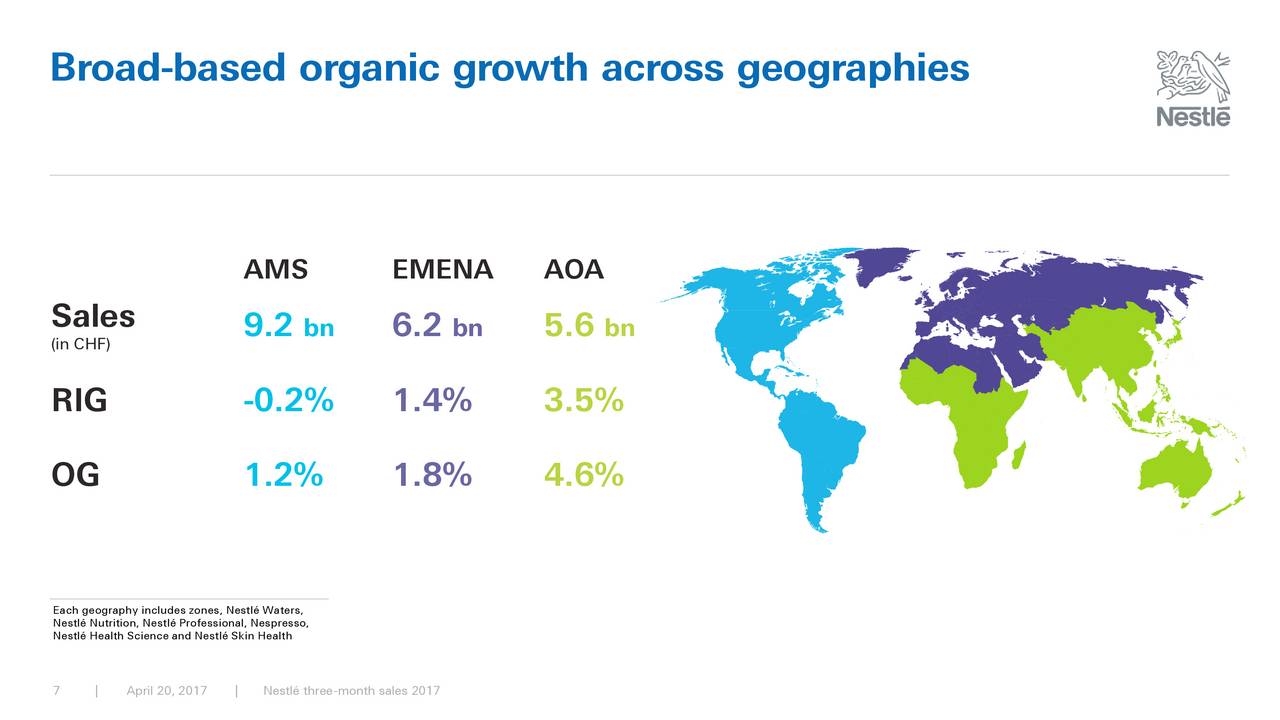 Broad-based organic growth across geographies

Nestlé

| | AMS | EMENA | AOA |
|---|---|---|---|
| Sales (in CHF) | 9.2 bn | 6.2 bn | 5.6 bn |
| RIG | -0.2% | 1.4% | 3.5% |
| OG | 1.2% | 1.8% | 4.6% |

Each geography includes zones, Nestlé Waters, Nestlé Nutrition, Nestlé Professional, Nespresso, Nestlé Health Science and Nestlé Skin Health

7 | April 20, 2017 | Nestlé three-month sales 2017